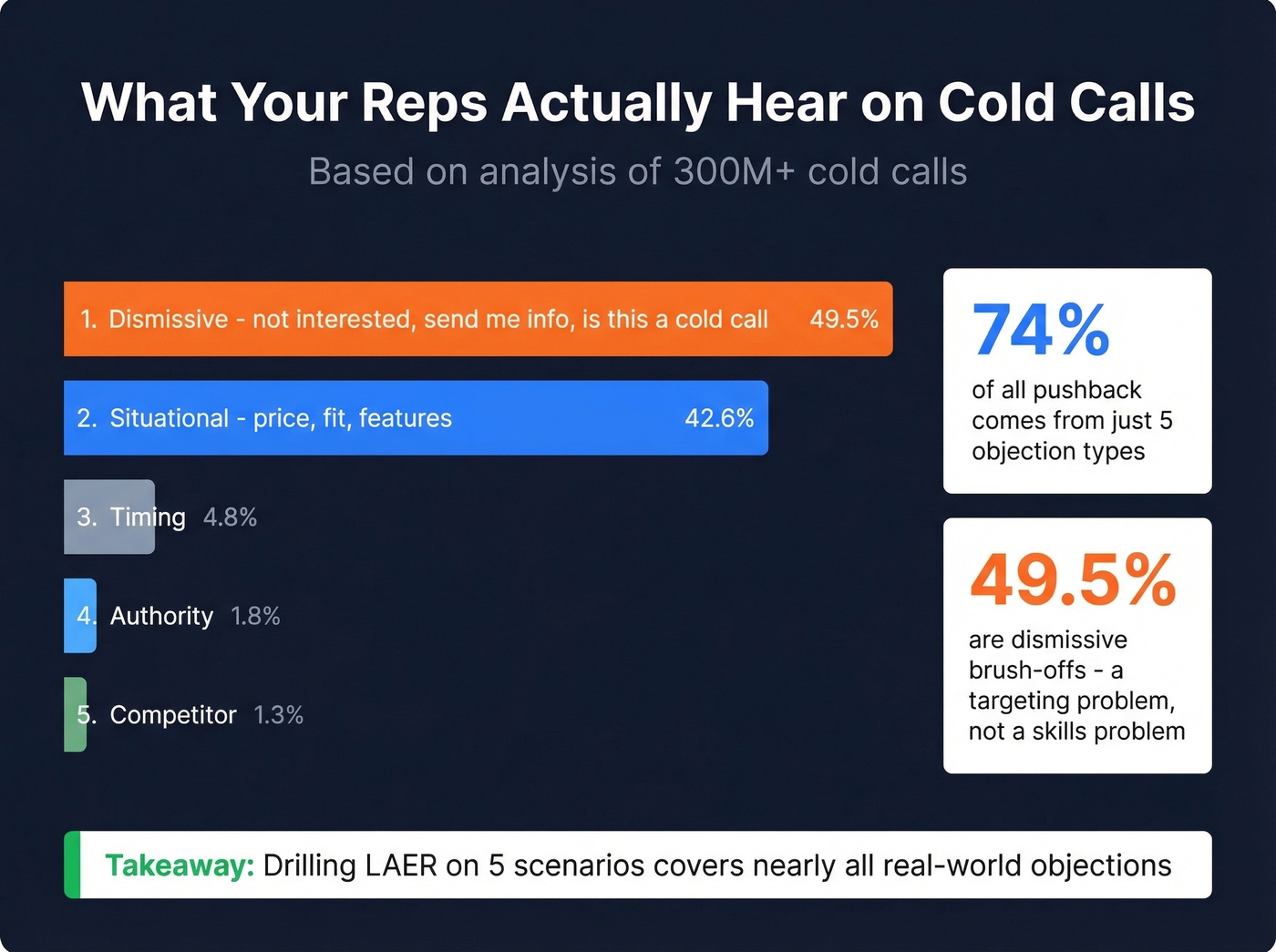 What Your Reps Actually Hear on Cold Calls

Based on analysis of 300M+ cold calls

1. Dismissive - not interested, send me info, is this a cold call 49.5%

2. Situational - price, fit, features 42.6%

3. Timing 4.8%

4. Authority 1.8%

5. Competitor 1.3%

74%
of all pushback comes from just 5 objection types

49.5%
are dismissive brush-offs - a targeting problem, not a skills problem

Takeaway: Drilling LAER on 5 scenarios covers nearly all real-world objections